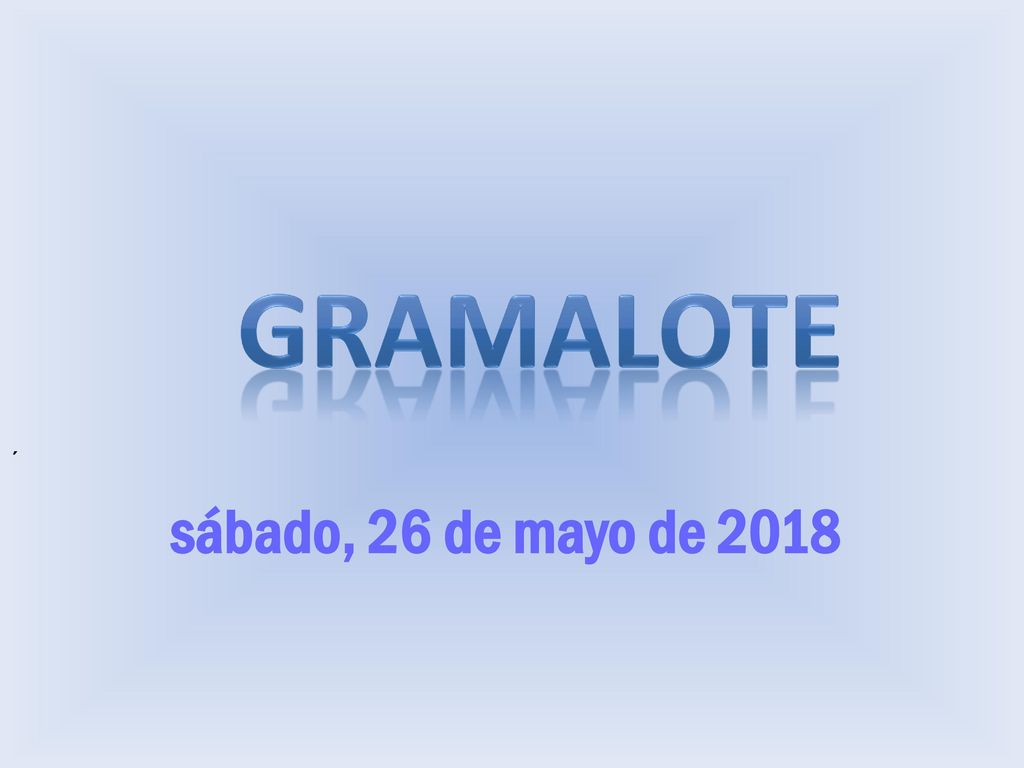 GRAMALOTE

´

sábado, 26 de mayo de 2018